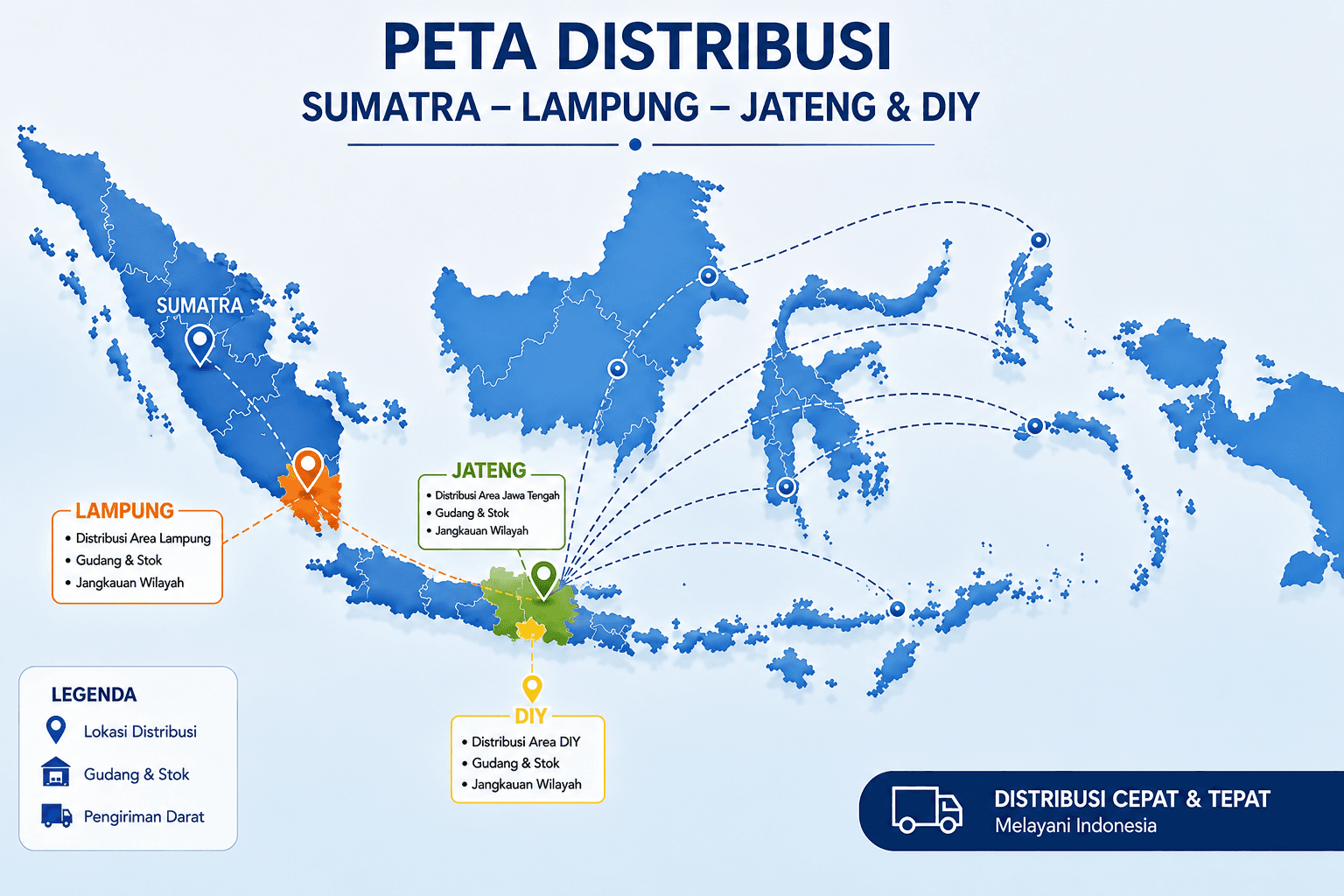 PETA DISTRIBUSI
SUMATRA – LAMPUNG – JATENG & DIY

SUMATRA

LAMPUNG
• Distribusi Area Lampung
• Gudang & Stok
• Jangkauan Wilayah

JATENG
• Distribusi Area Jawa Tengah
• Gudang & Stok
• Jangkauan Wilayah

DIY
• Distribusi Area DIY
• Gudang & Stok
• Jangkauan Wilayah

LEGENDA
Lokasi Distribusi
Gudang & Stok
Pengiriman Darat

DISTRIBUSI CEPAT & TEPAT
Melayani Indonesia